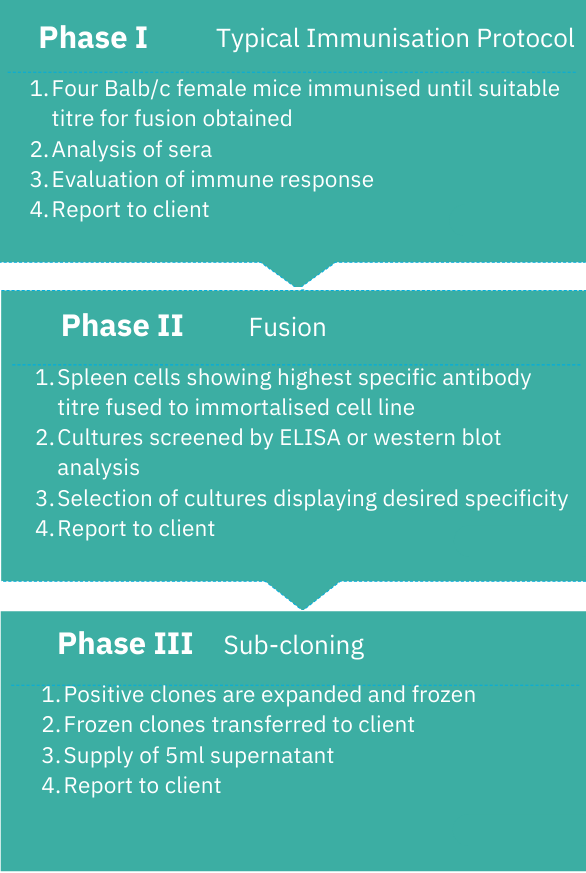 Phase I Typical Immunisation Protocol

1. Four Balb/c female mice immunised until suitable titre for fusion obtained
2. Analysis of sera
3. Evaluation of immune response
4. Report to client

Phase II Fusion

1. Spleen cells showing highest specific antibody titre fused to immortalised cell line
2. Cultures screened by ELISA or western blot analysis
3. Selection of cultures displaying desired specificity
4. Report to client

Phase III Sub-cloning

1. Positive clones are expanded and frozen
2. Frozen clones transferred to client
3. Supply of 5ml supernatant
4. Report to client